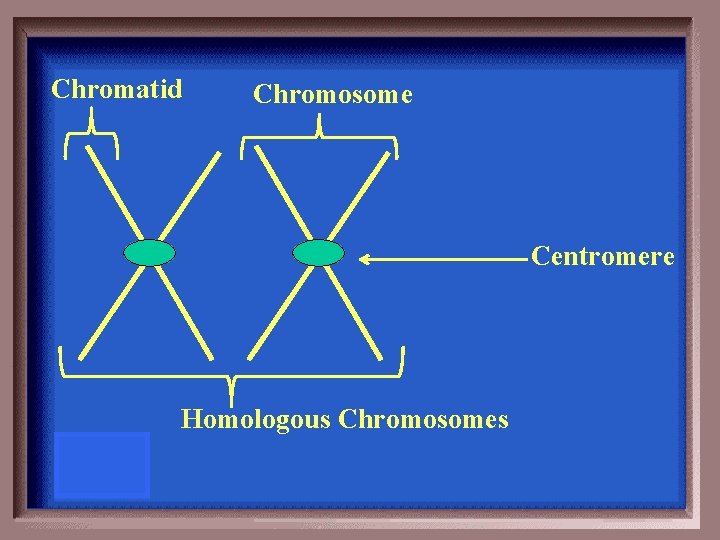 Chromatid

Chromosome

Centromere

Homologous Chromosomes